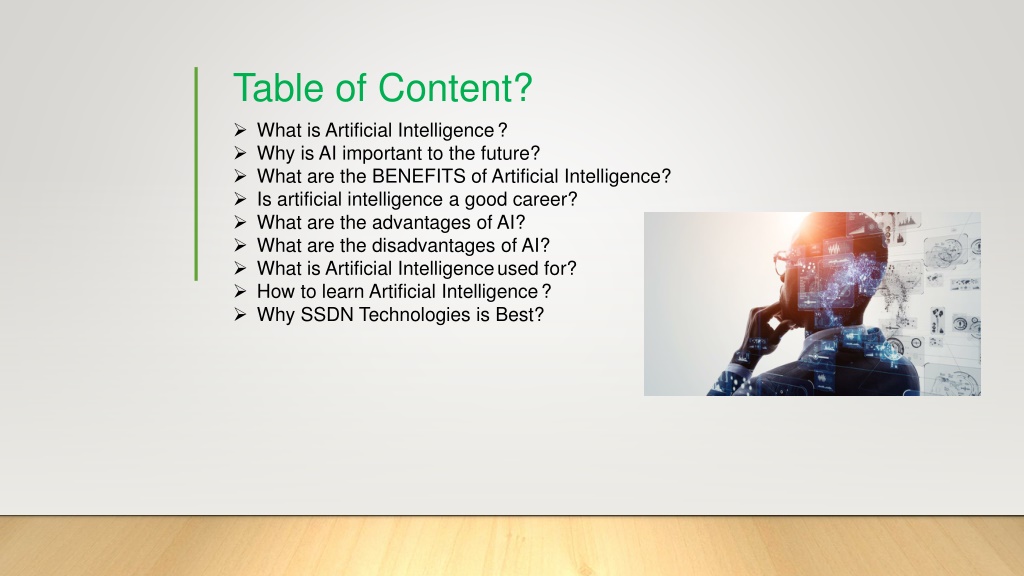 Table of Content?

➢ What is Artificial Intelligence ?
➢ Why is AI important to the future?
➢ What are the BENEFITS of Artificial Intelligence?
➢ Is artificial intelligence a good career?
➢ What are the advantages of AI?
➢ What are the disadvantages of AI?
➢ What is Artificial Intelligence used for?
➢ How to learn Artificial Intelligence ?
➢ Why SSDN Technologies is Best?